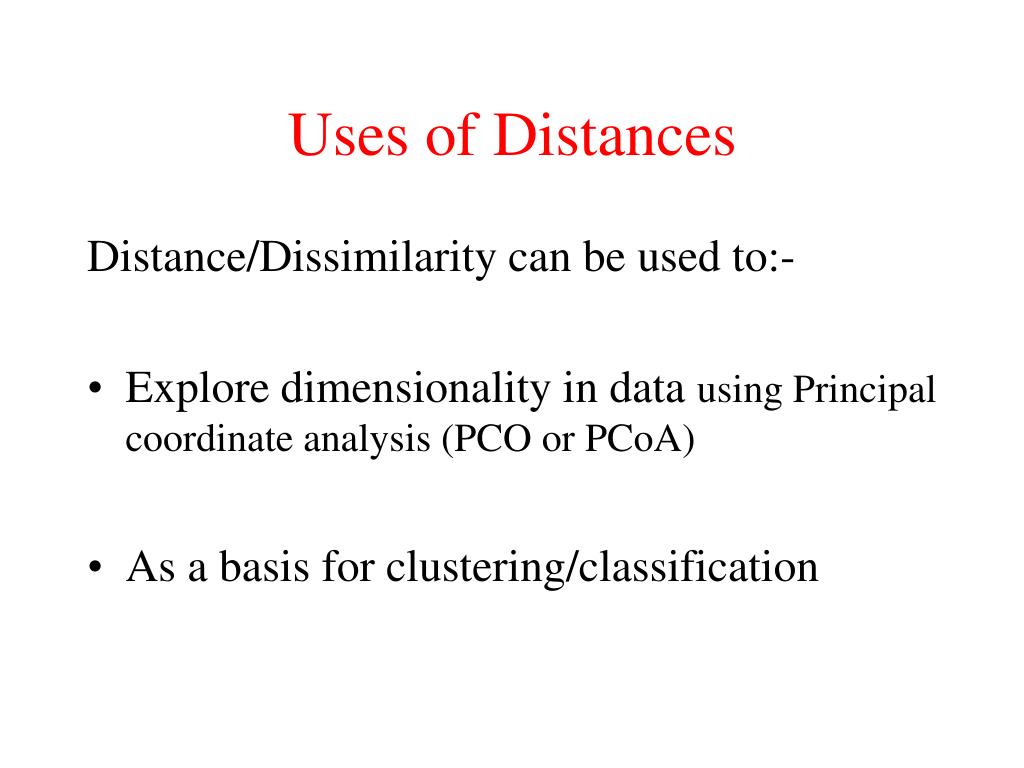 Uses of Distances

Distance/Dissimilarity can be used to:-

• Explore dimensionality in data using Principal coordinate analysis (PCO or PCoA)

• As a basis for clustering/classification